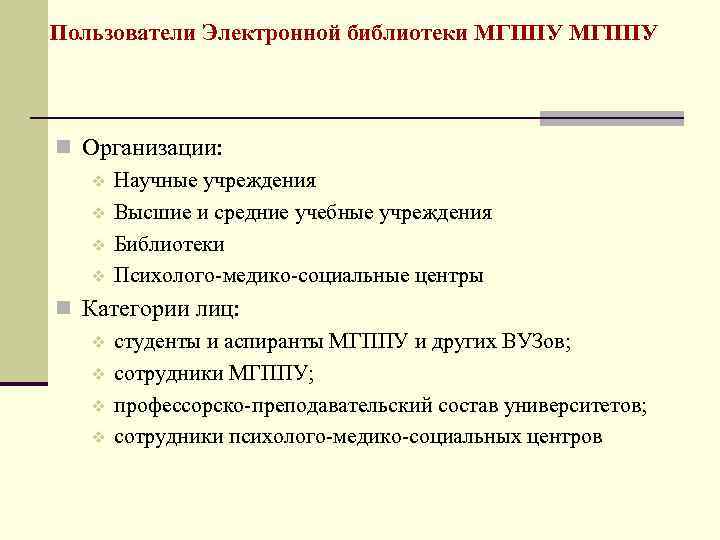 Пользователи Электронной библиотеки МГППУ МГППУ

Организации:
Научные учреждения
Высшие и средние учебные учреждения
Библиотеки
Психолого-медико-социальные центры

Категории лиц:
студенты и аспиранты МГППУ и других ВУЗов;
сотрудники МГППУ;
профессорско-преподавательский состав университетов;
сотрудники психолого-медико-социальных центров